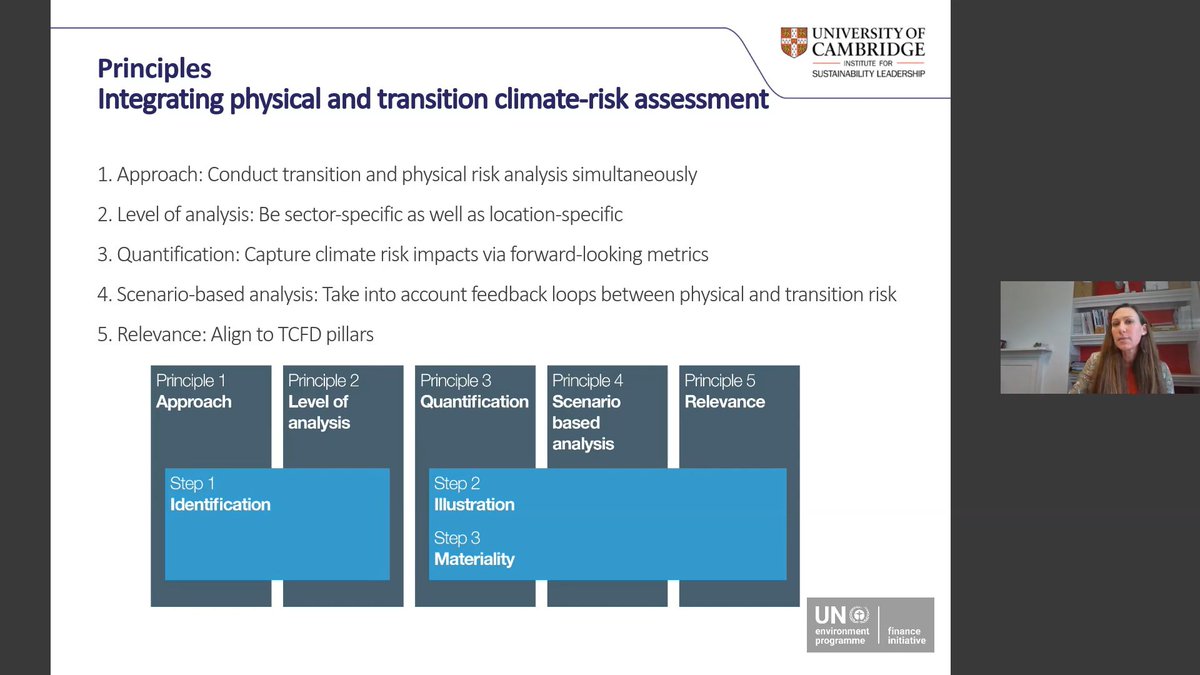 UNIVERSITY OF CAMBRIDGE
INSTITUTE FOR
SUSTAINABILITY LEADERSHIP

Principles
Integrating physical and transition climate-risk assessment

1. Approach: Conduct transition and physical risk analysis simultaneously

2. Level of analysis: Be sector-specific as well as location-specific

3. Quantification: Capture climate risk impacts via forward-looking metrics

4. Scenario-based analysis: Take into account feedback loops between physical and transition risk

5. Relevance: Align to TCFD pillars

Principle 1
Approach

Principle 2
Level of analysis

Principle 3
Quantification

Principle 4
Scenario based analysis

Principle 5
Relevance

Step 1
Identification

Step 2
Illustration

Step 3
Materiality

UN environment programme | finance initiative